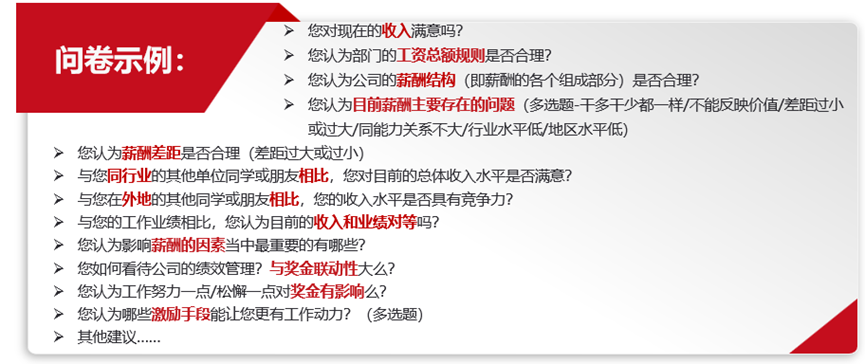 问卷示例：

➢ 您对现在的收入满意吗?
➢ 您认为部门的工资总额规则是否合理?
➢ 您认为公司的薪酬结构（即薪酬的各个组成部分）是否合理?
➢ 您认为目前薪酬主要存在的问题（多选题-干多干少都一样/不能反映价值/差距过小或过大/同能力关系不大/行业水平低/地区水平低）
➢ 您认为薪酬差距是否合理（差距过大或过小）
➢ 与您同行业的其他单位同学或朋友相比，您对目前的总体收入水平是否满意?
➢ 与您在外地的其他同学或朋友相比，您的收入水平是否具有竞争力?
➢ 与您的工作业绩相比，您认为目前的收入和业绩对等吗?
➢ 您认为影响薪酬的因素当中最重要的有哪些?
➢ 您如何看待公司的绩效管理？与奖金联动性大么?
➢ 您认为工作努力一点/松懈一点对奖金有影响么?
➢ 您认为哪些激励手段能让您更有工作动力？（多选题）
➢ 其他建议……